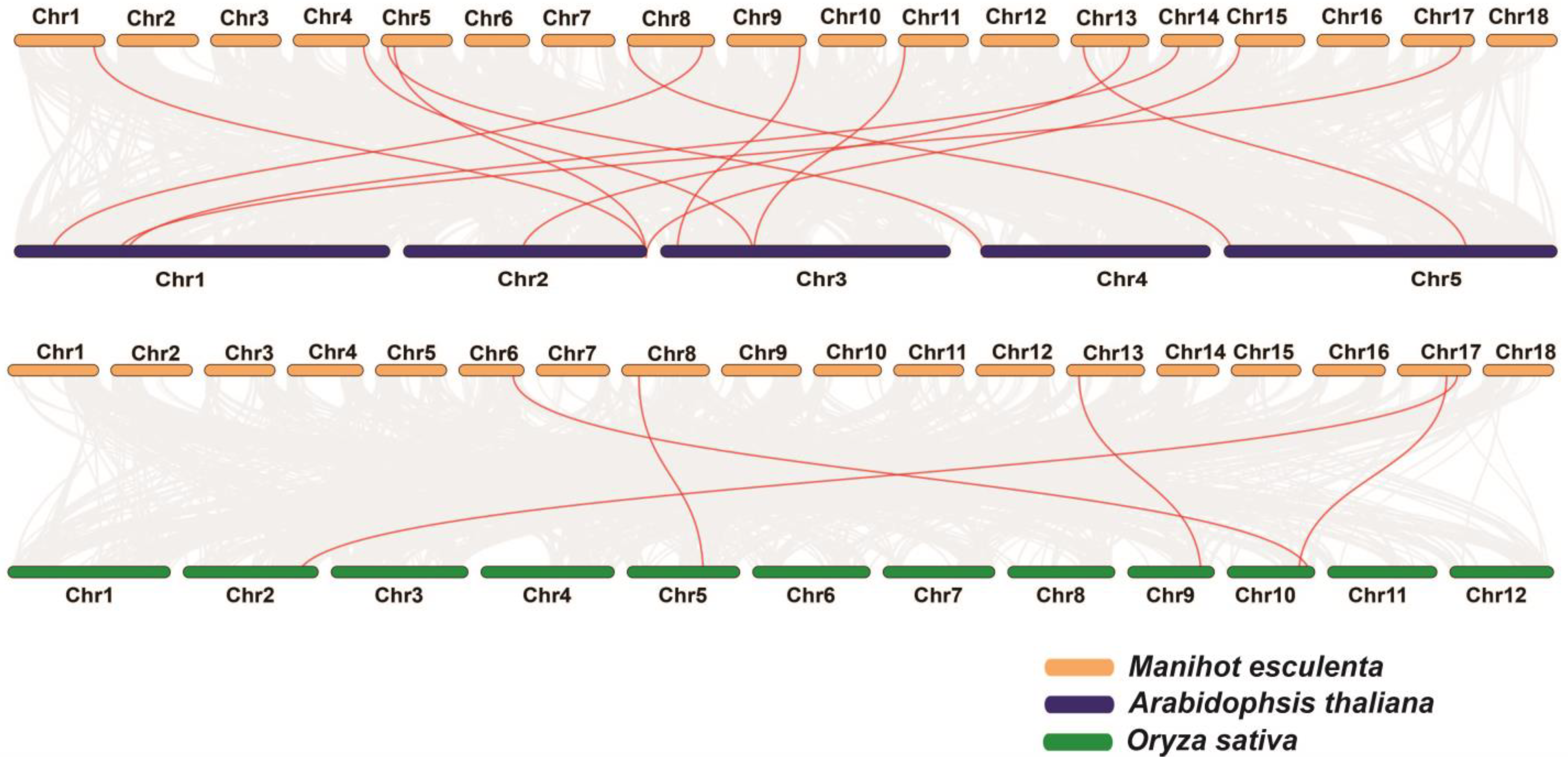 Chr1 Chr2 Chr3 Chr4 Chr5 Chr6 Chr7 Chr8 Chr9 Chr10 Chr11 Chr12 Chr13 Chr14 Chr15 Chr16 Chr17 Chr18

Chr1 Chr2 Chr3 Chr4 Chr5

Chr1 Chr2 Chr3 Chr4 Chr5 Chr6 Chr7 Chr8 Chr9 Chr10 Chr11 Chr12 Chr13 Chr14 Chr15 Chr16 Chr17 Chr18

Chr1 Chr2 Chr3 Chr4 Chr5 Chr6 Chr7 Chr8 Chr9 Chr10 Chr11 Chr12

Manihot esculenta
Arabidophsis thaliana
Oryza sativa